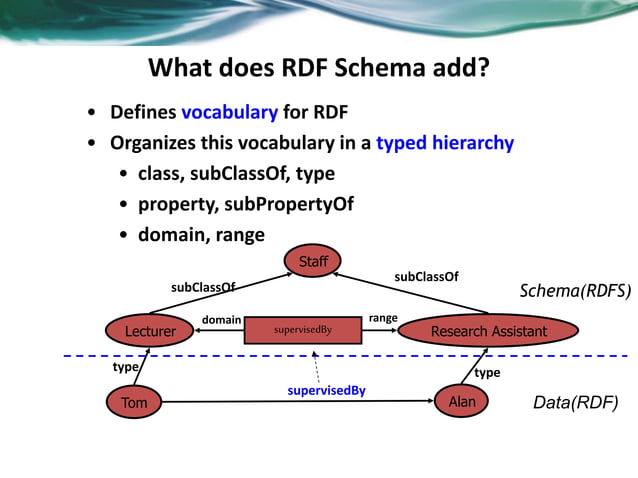 What does RDF Schema add?

• Defines vocabulary for RDF
• Organizes this vocabulary in a typed hierarchy
  • class, subClassOf, type
  • property, subPropertyOf
  • domain, range

Staff
subClassOf
subClassOf
Schema(RDFS)
Lecturer
domain
supervisedBy
range
Research Assistant
type
type
supervisedBy
Tom
Alan
Data(RDF)